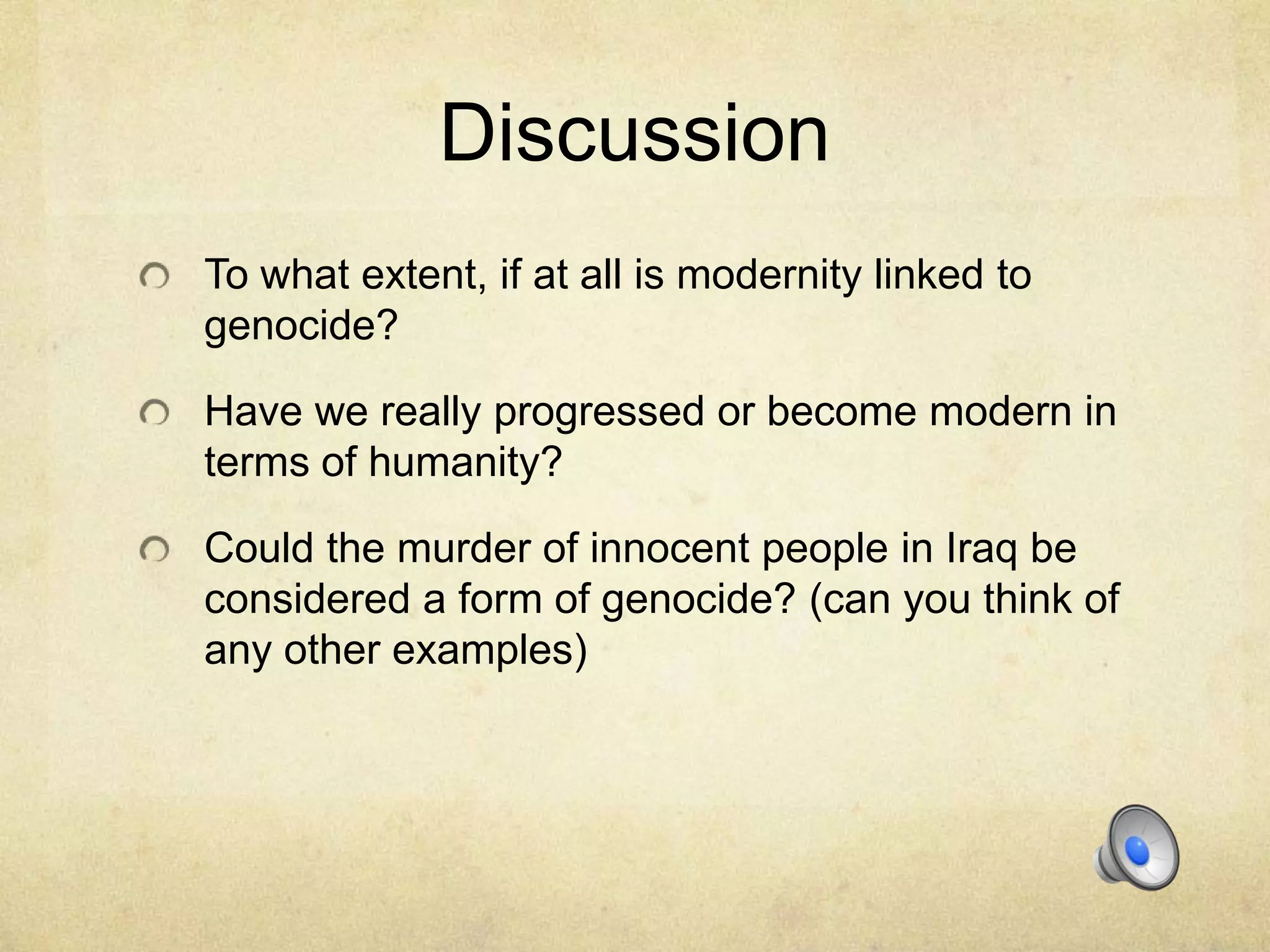 Discussion

To what extent, if at all is modernity linked to genocide?

Have we really progressed or become modern in terms of humanity?

Could the murder of innocent people in Iraq be considered a form of genocide? (can you think of any other examples)